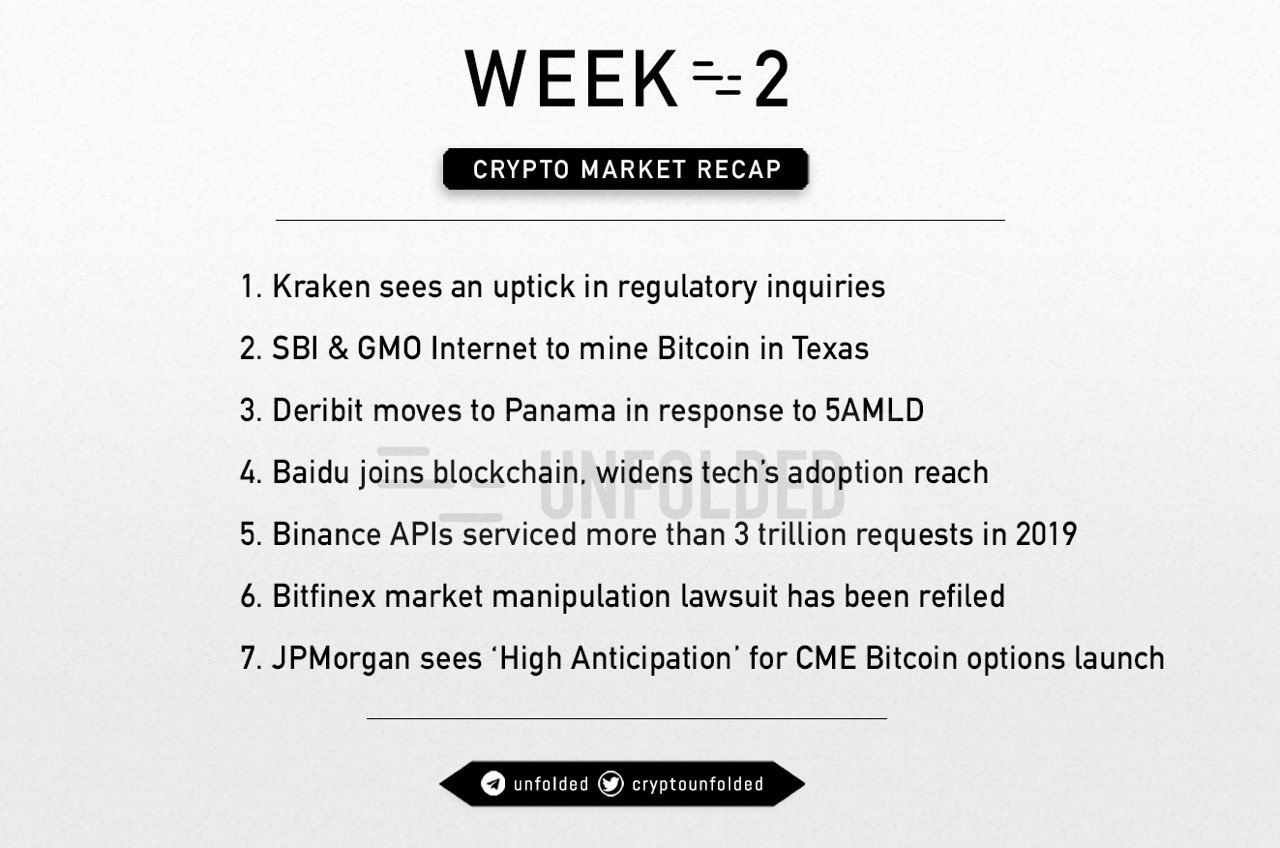 WEEK 2

CRYPTO MARKET RECAP

1. Kraken sees an uptick in regulatory inquiries
2. SBI & GMO Internet to mine Bitcoin in Texas
3. Deribit moves to Panama in response to 5AMLD
4. Baidu joins blockchain, widens tech's adoption reach
5. Binance APIs serviced more than 3 trillion requests in 2019
6. Bitfinex market manipulation lawsuit has been refiled
7. JPMorgan sees 'High Anticipation' for CME Bitcoin options launch

UNFOLDED

unfolded cryptounfolded